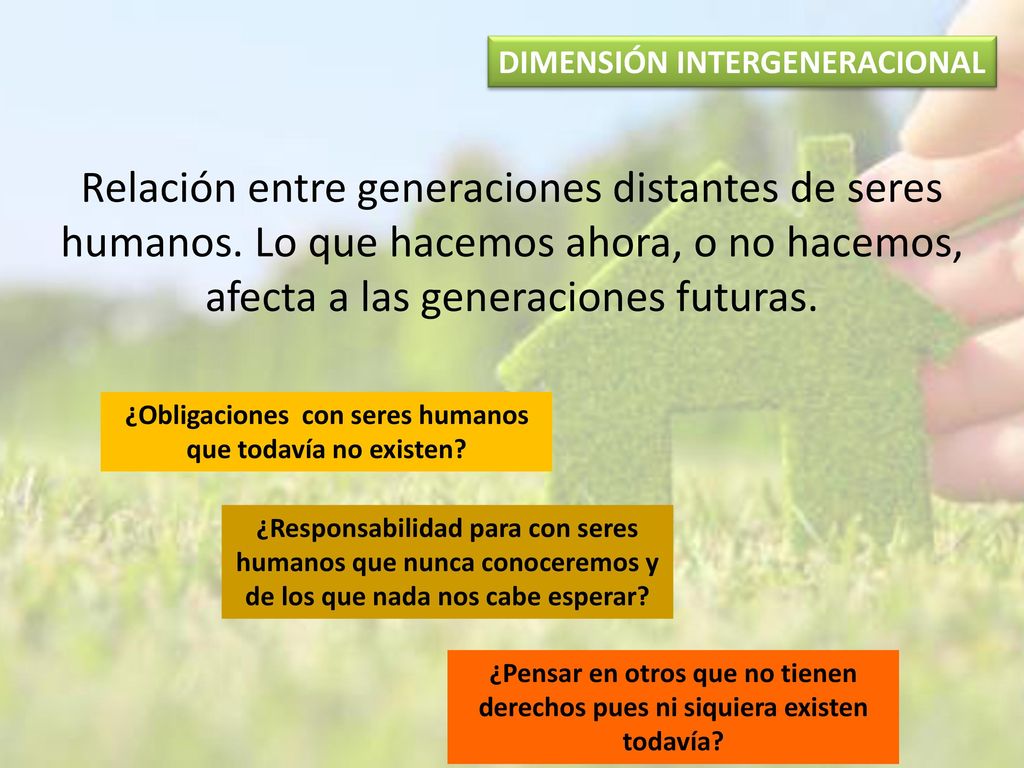 DIMENSIÓN INTERGENERACIONAL

Relación entre generaciones distantes de seres humanos. Lo que hacemos ahora, o no hacemos, afecta a las generaciones futuras.

¿Obligaciones con seres humanos que todavía no existen?

¿Responsabilidad para con seres humanos que nunca conoceremos y de los que nada nos cabe esperar?

¿Pensar en otros que no tienen derechos pues ni siquiera existen todavía?